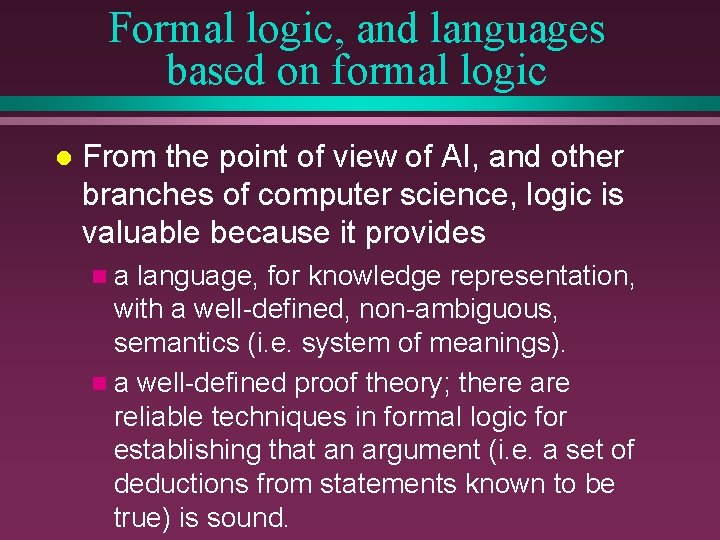 Formal logic, and languages based on formal logic

From the point of view of AI, and other branches of computer science, logic is valuable because it provides

a language, for knowledge representation, with a well-defined, non-ambiguous, semantics (i.e. system of meanings).

a well-defined proof theory; there are reliable techniques in formal logic for establishing that an argument (i.e. a set of deductions from statements known to be true) is sound.